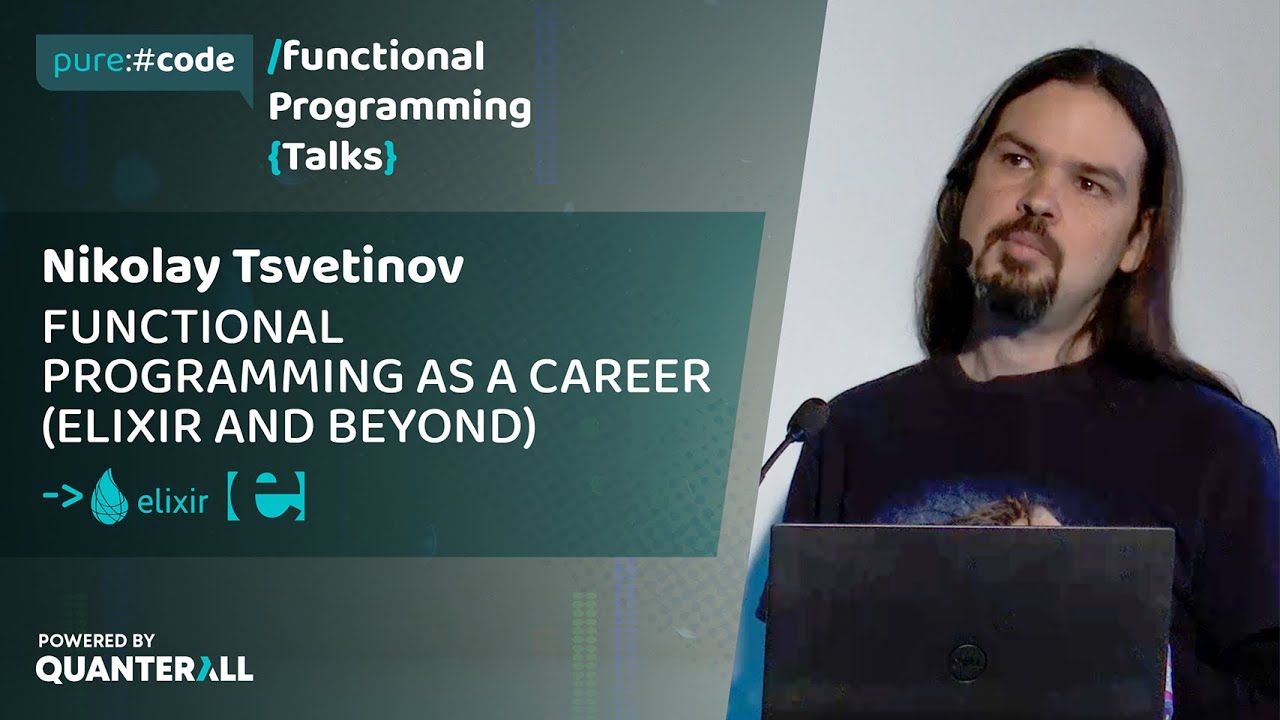 pure:#code

/functional Programming {Talks}

Nikolay Tsvetinov

FUNCTIONAL PROGRAMMING AS A CAREER (ELIXIR AND BEYOND)

-> elixir

POWERED BY
QUANTERALL

DELL